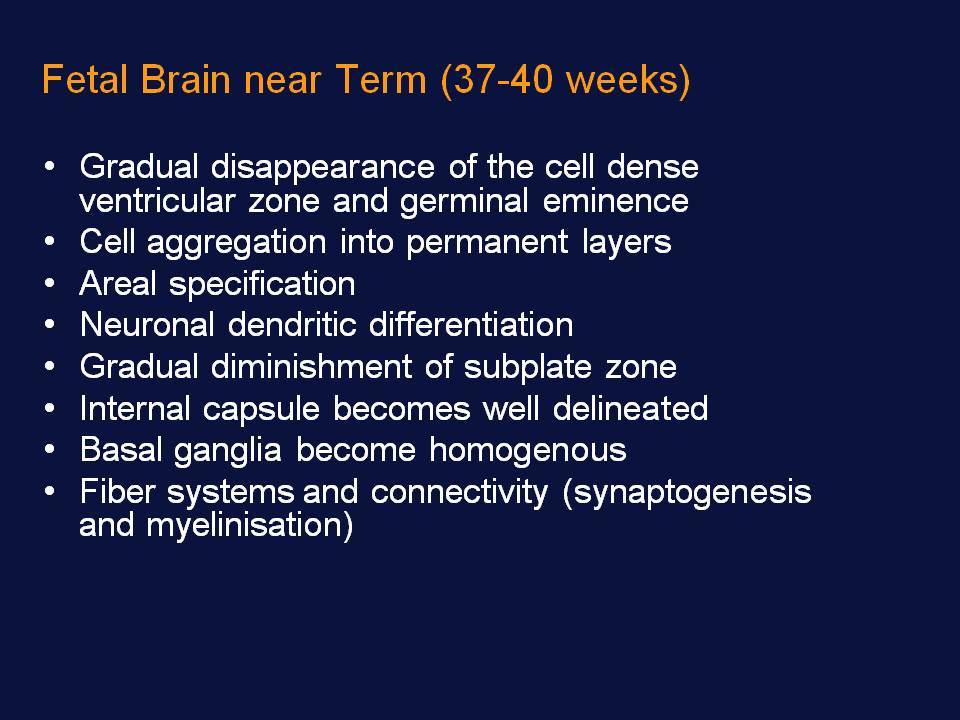 Fetal Brain near Term (37-40 weeks)

• Gradual disappearance of the cell dense ventricular zone and germinal eminence
• Cell aggregation into permanent layers
• Areal specification
• Neuronal dendritic differentiation
• Gradual diminishment of subplate zone
• Internal capsule becomes well delineated
• Basal ganglia become homogenous
• Fiber systems and connectivity (synaptogenesis and myelinisation)